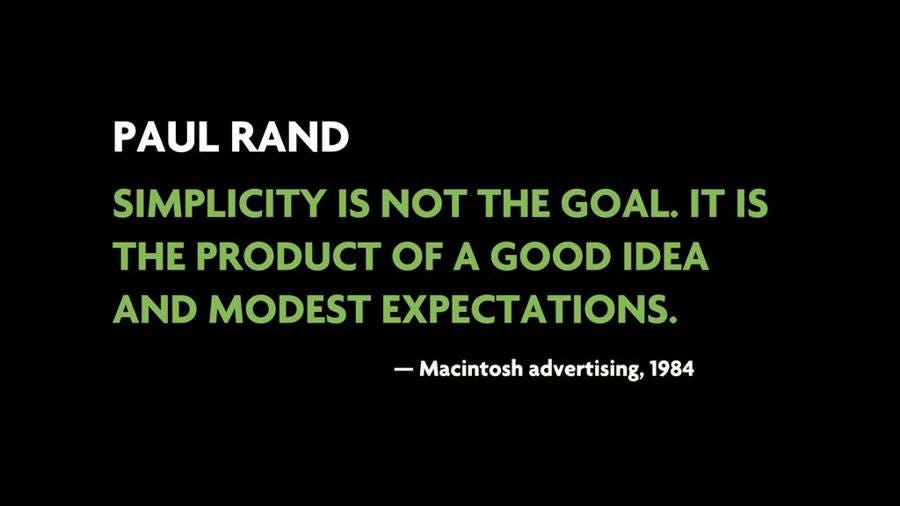 PAUL RAND

SIMPLICITY IS NOT THE GOAL. IT IS THE PRODUCT OF A GOOD IDEA AND MODEST EXPECTATIONS.

— Macintosh advertising, 1984